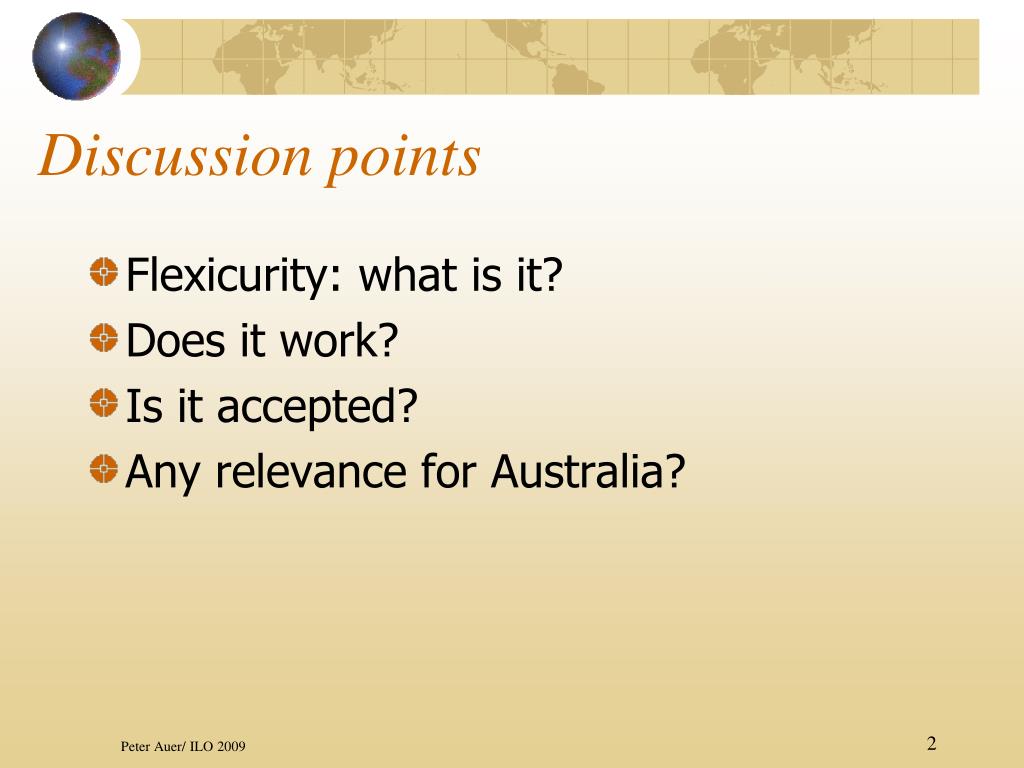 Discussion points

Flexicurity: what is it?
Does it work?
Is it accepted?
Any relevance for Australia?

Peter Auer/ ILO 2009

2